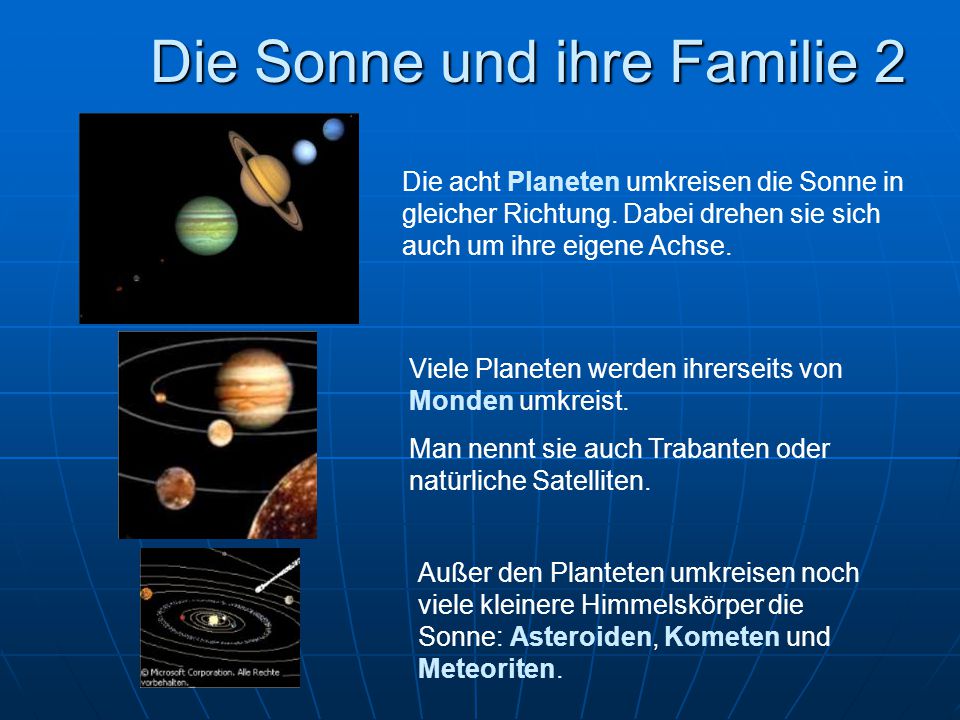 Die Sonne und ihre Familie 2

Die acht Planeten umkreisen die Sonne in gleicher Richtung. Dabei drehen sie sich auch um ihre eigene Achse.

Viele Planeten werden ihrerseits von Monden umkreist.

Man nennt sie auch Trabanten oder natürliche Satelliten.

© Microsoft Corporation. Alle Rechte vorbehalten.

Außer den Planteten umkreisen noch viele kleinere Himmelskörper die Sonne: Asteroiden, Kometen und Meteoriten.